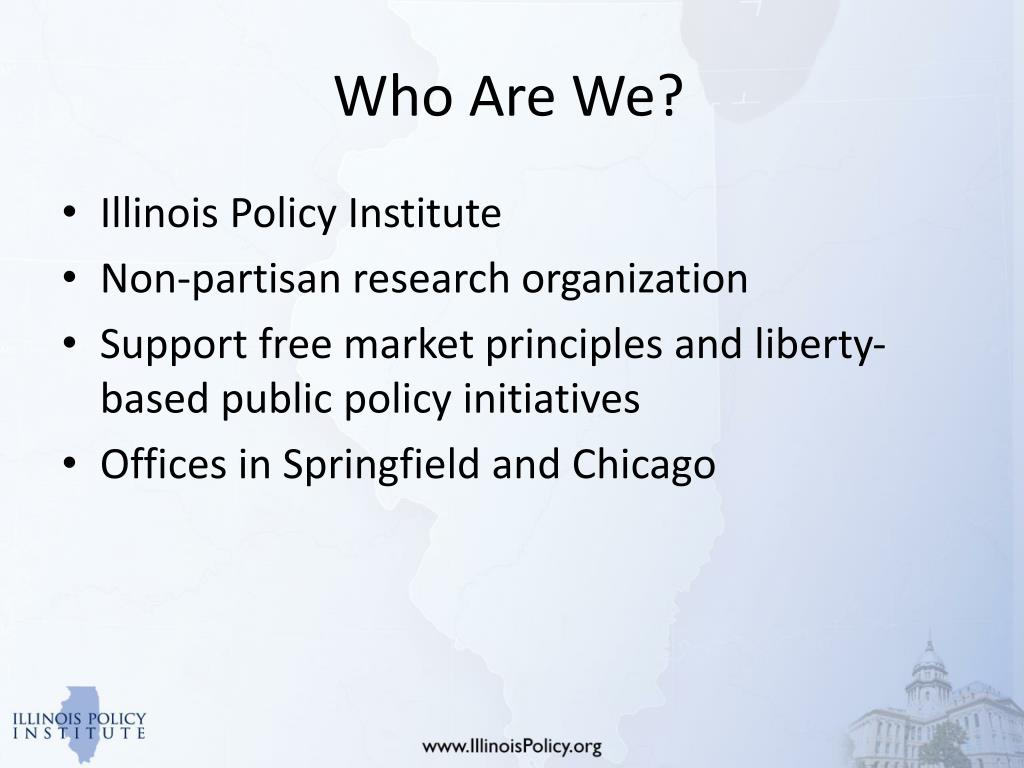 Who Are We?

• Illinois Policy Institute
• Non-partisan research organization
• Support free market principles and liberty-based public policy initiatives
• Offices in Springfield and Chicago

ILLINOIS POLICY INSTITUTE

www.IllinoisPolicy.org